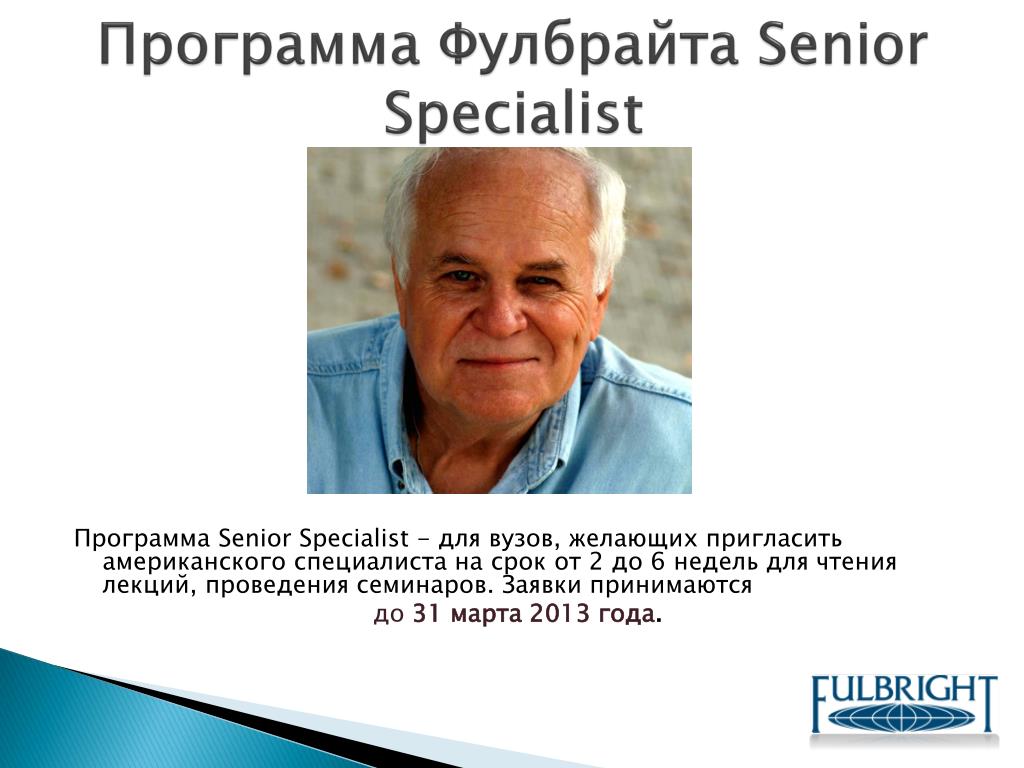 Программа Фулбрайта Senior Specialist

Программа Senior Specialist - для вузов, желающих пригласить американского специалиста на срок от 2 до 6 недель для чтения лекций, проведения семинаров. Заявки принимаются до 31 марта 2013 года.

FULBRIGHT